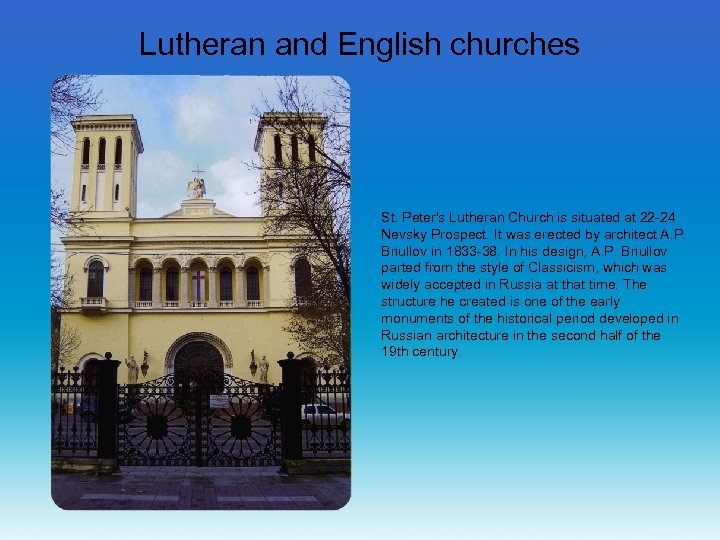 Lutheran and English churches

St. Peter's Lutheran Church is situated at 22-24 Nevsky Prospect. It was erected by architect A.P. Briullov in 1833-38. In his design, A.P. Briullov parted from the style of Classicism, which was widely accepted in Russia at that time. The structure he created is one of the early monuments of the historical period developed in Russian architecture in the second half of the 19th century.